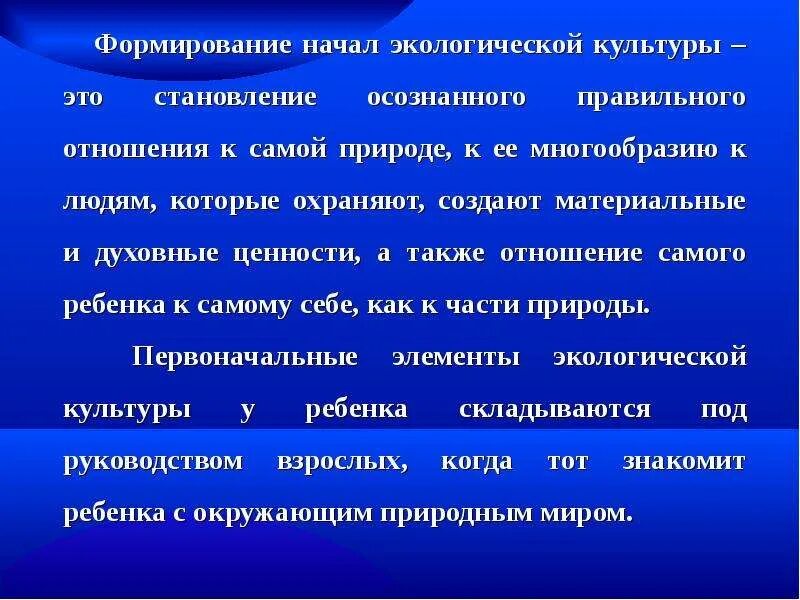 Формирование начал экологической культуры – это становление осознанного правильного отношения к самой природе, к ее многообразию к людям, которые охраняют, создают материальные и духовные ценности, а также отношение самого ребенка к самому себе, как к части природы.

Первоначальные элементы экологической культуры у ребенка складываются под руководством взрослых, когда тот знакомит ребенка с окружающим природным миром.